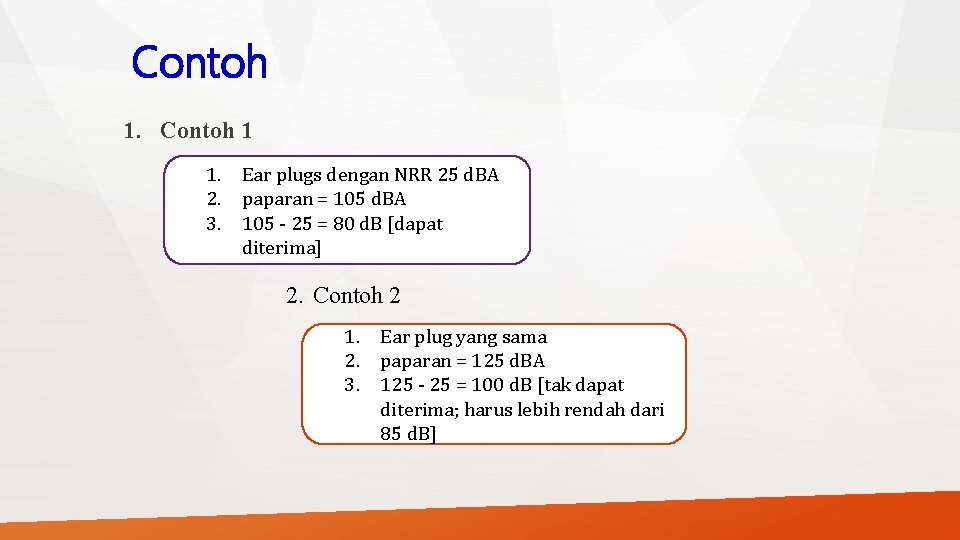 Contoh

1. Contoh 1

1. Ear plugs dengan NRR 25 dBA
2. paparan = 105 dBA
3. 105 - 25 = 80 dB [dapat diterima]

2. Contoh 2

1. Ear plug yang sama
2. paparan = 125 dBA
3. 125 - 25 = 100 dB [tak dapat diterima; harus lebih rendah dari 85 dB]